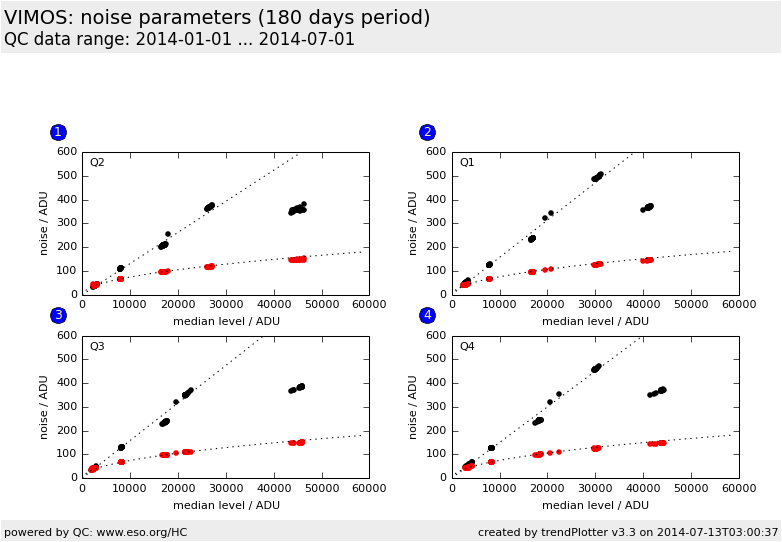 VIMOS: noise parameters (180 days period)
QC data range: 2014-01-01 ... 2014-07-01

1
Q2
noise / ADU
600
500
400
300
200
100
0
0 10000 20000 30000 40000 50000 60000
median level / ADU

2
Q1
noise / ADU
600
500
400
300
200
100
0
0 10000 20000 30000 40000 50000 60000
median level / ADU

3
Q3
noise / ADU
600
500
400
300
200
100
0
0 10000 20000 30000 40000 50000 60000
median level / ADU

4
Q4
noise / ADU
600
500
400
300
200
100
0
0 10000 20000 30000 40000 50000 60000
median level / ADU

powered by QC: www.eso.org/HC
created by trendPlotter v3.3 on 2014-07-13T03:00:37